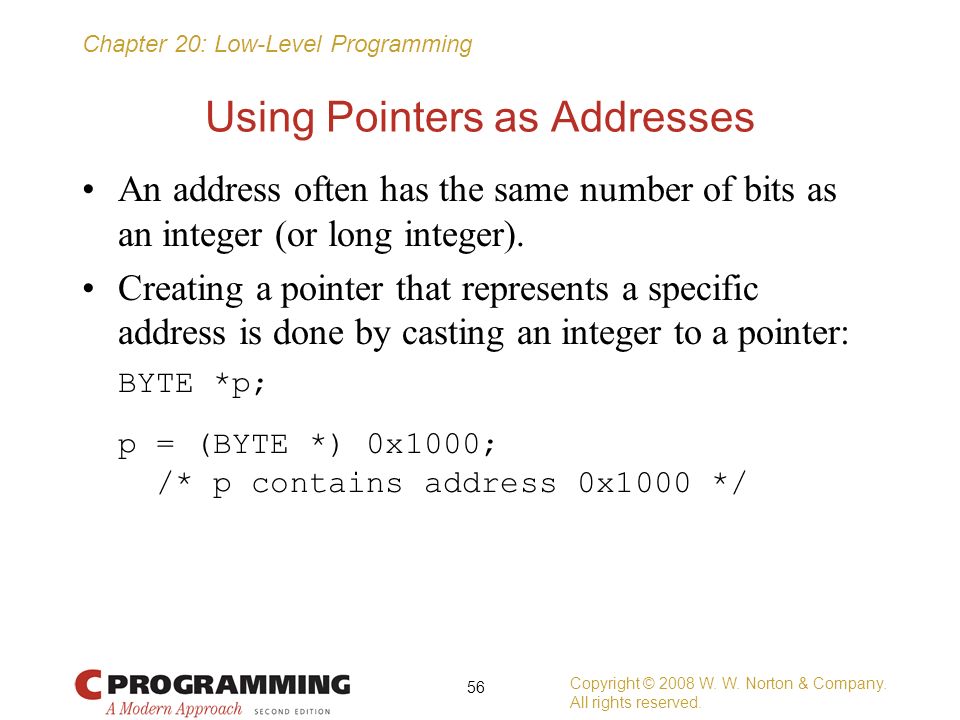 Chapter 20: Low-Level Programming

Using Pointers as Addresses

• An address often has the same number of bits as an integer (or long integer).

• Creating a pointer that represents a specific address is done by casting an integer to a pointer:

BYTE *p;

p = (BYTE *) 0x1000;
  /* p contains address 0x1000 */

C PROGRAMMING
A Modern Approach SECOND EDITION

56

Copyright © 2008 W. W. Norton & Company.
All rights reserved.